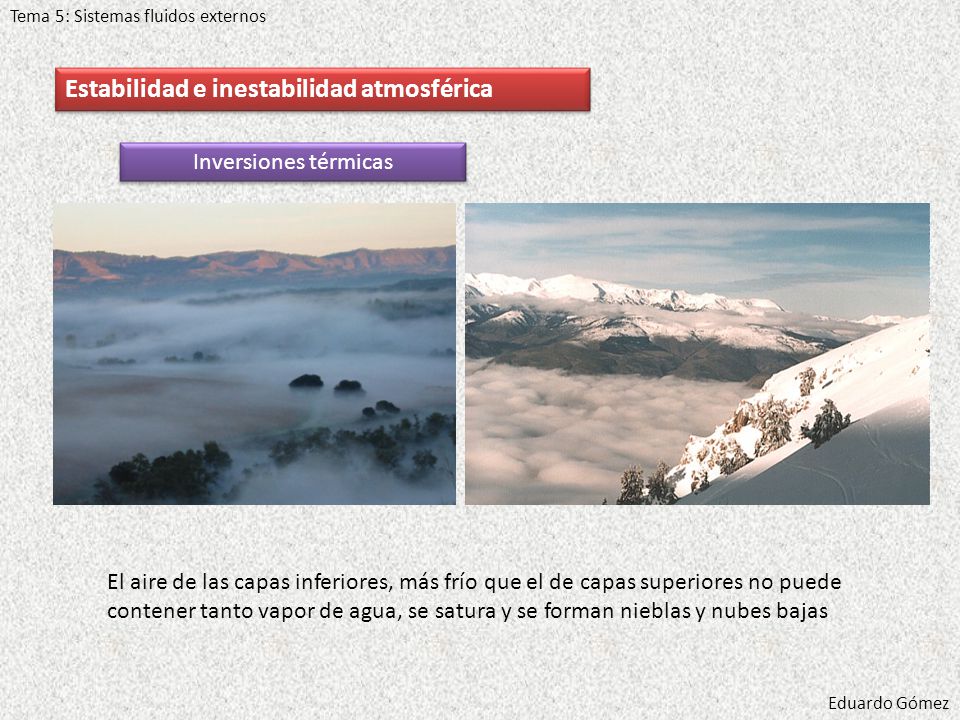 Tema 5: Sistemas fluidos externos

Estabilidad e inestabilidad atmosférica

Inversiones térmicas

El aire de las capas inferiores, más frío que el de capas superiores no puede contener tanto vapor de agua, se satura y se forman nieblas y nubes bajas

Eduardo Gómez